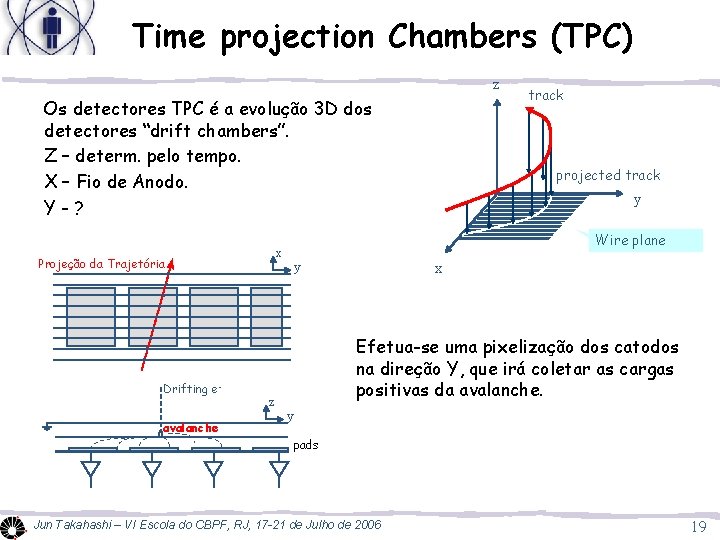 Time projection Chambers (TPC)

Os detectores TPC é a evolução 3D dos detectores "drift chambers".
Z – determ. pelo tempo.
X – Fio de Anodo.
Y - ?

z
track
projected track
y
Wire plane
x

Projeção da Trajetória
x
y

Drifting e⁻
z
y
avalanche
pads

Efetua-se uma pixelização dos catodos na direção Y, que irá coletar as cargas positivas da avalanche.

Jun Takahashi – VI Escola do CBPF, RJ, 17-21 de Julho de 2006
19